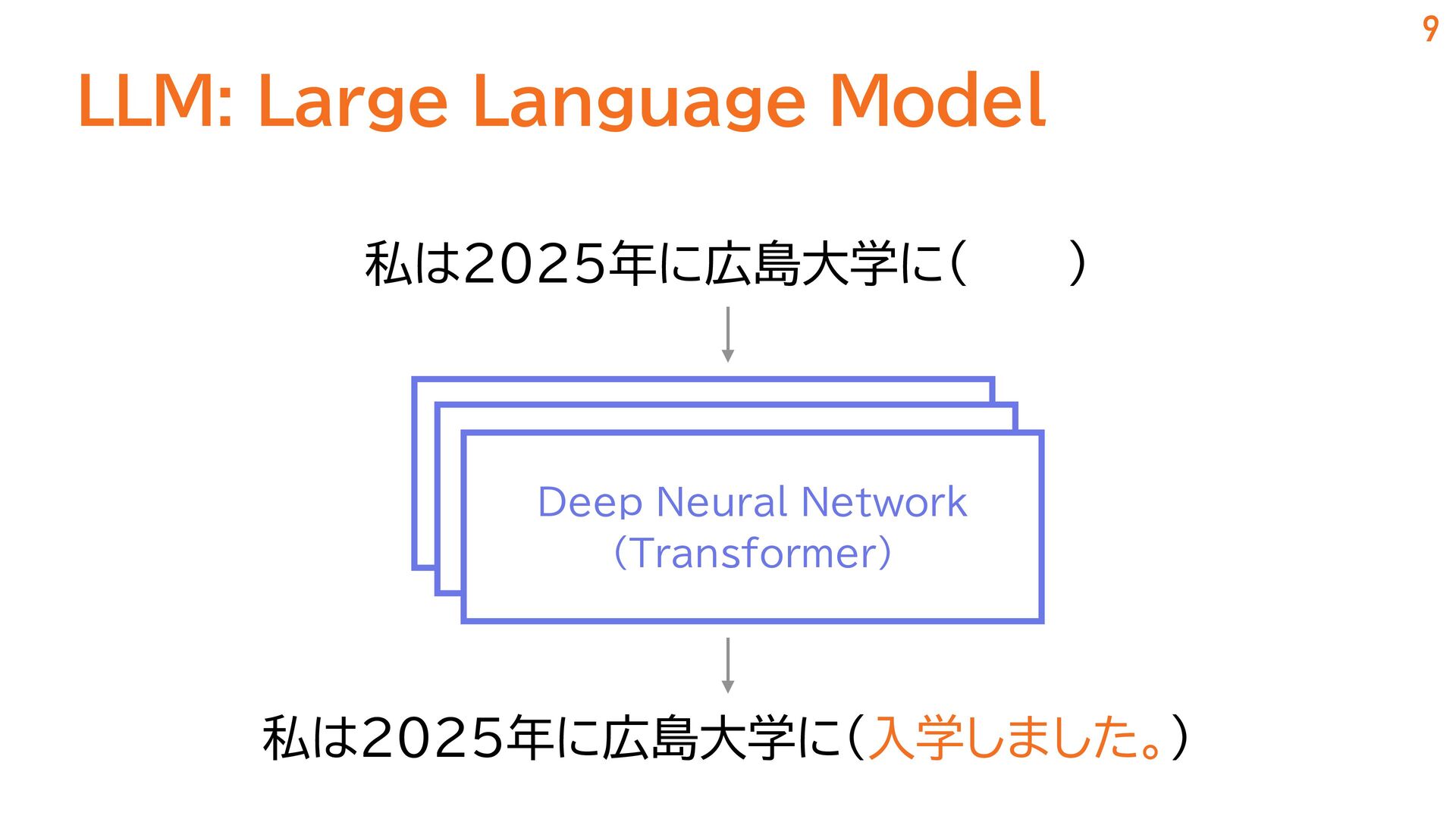 9

LLM: Large Language Model

私は2025年に広島大学に(　　　)

Deep Neural Network
(Transformer)

私は2025年に広島大学に(入学しました。)